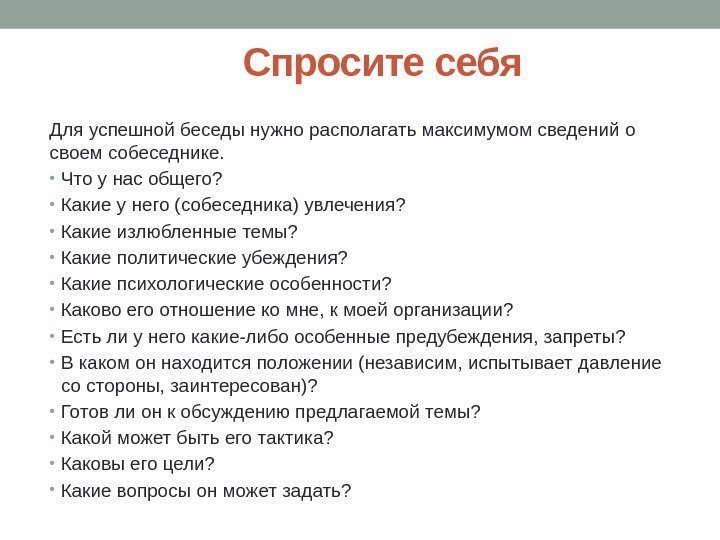 Спросите себя

Для успешной беседы нужно располагать максимумом сведений о своем собеседнике.

• Что у нас общего?
• Какие у него (собеседника) увлечения?
• Какие излюбленные темы?
• Какие политические убеждения?
• Какие психологические особенности?
• Каково его отношение ко мне, к моей организации?
• Есть ли у него какие-либо особенные предубеждения, запреты?
• В каком он находится положении (независим, испытывает давление со стороны, заинтересован)?
• Готов ли он к обсуждению предлагаемой темы?
• Какой может быть его тактика?
• Каковы его цели?
• Какие вопросы он может задать?